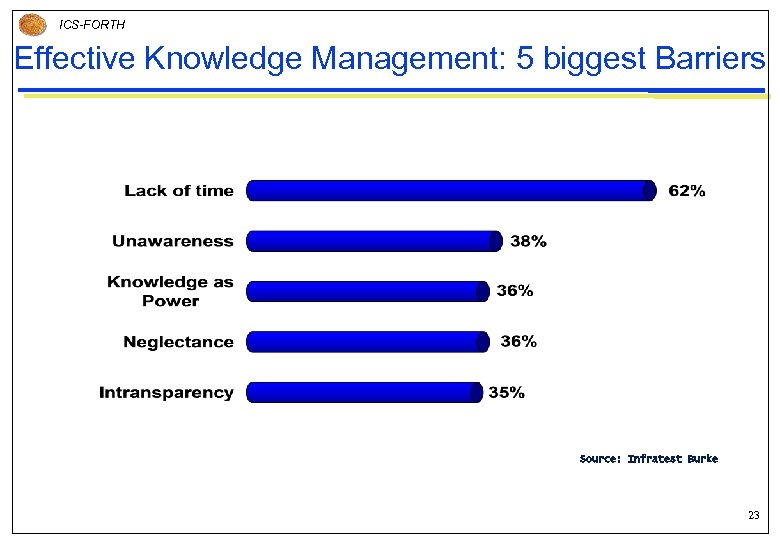 ICS-FORTH

Effective Knowledge Management: 5 biggest Barriers

Lack of time 62%

Unawareness 38%

Knowledge as Power 36%

Neglectance 36%

Intransparency 35%

Source: Infratest Burke

23